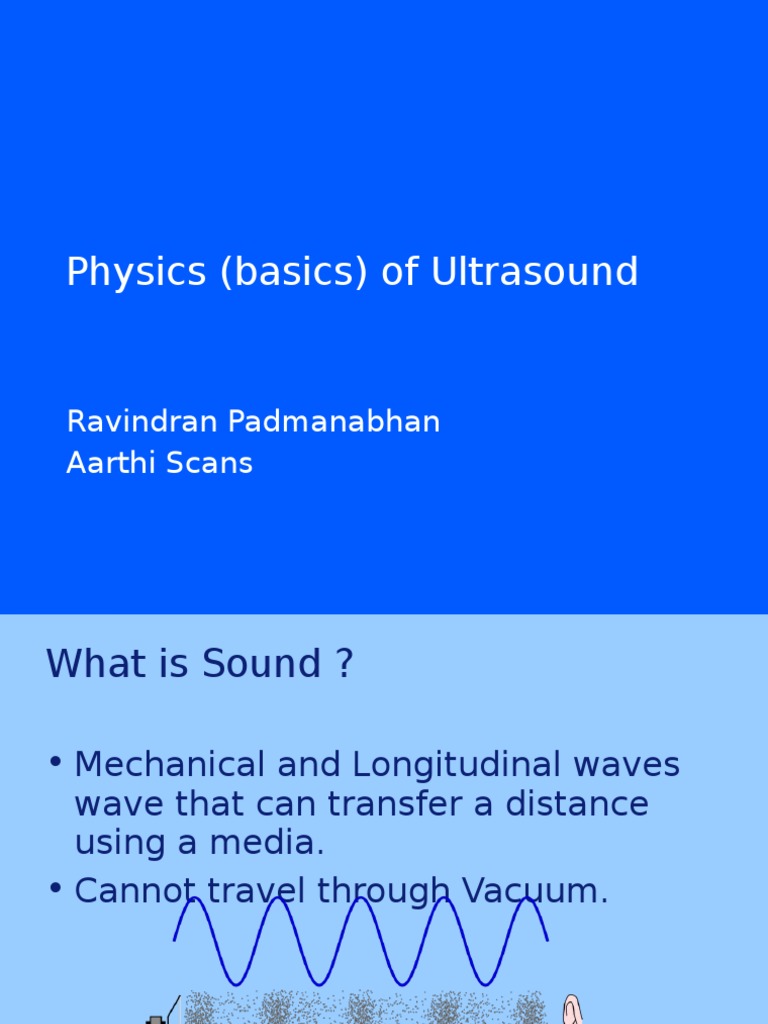 Physics (basics) of Ultrasound

Ravindran Padmanabhan
Aarthi Scans

What is Sound ?

• Mechanical and Longitudinal waves wave that can transfer a distance using a media.
• Cannot travel through Vacuum.